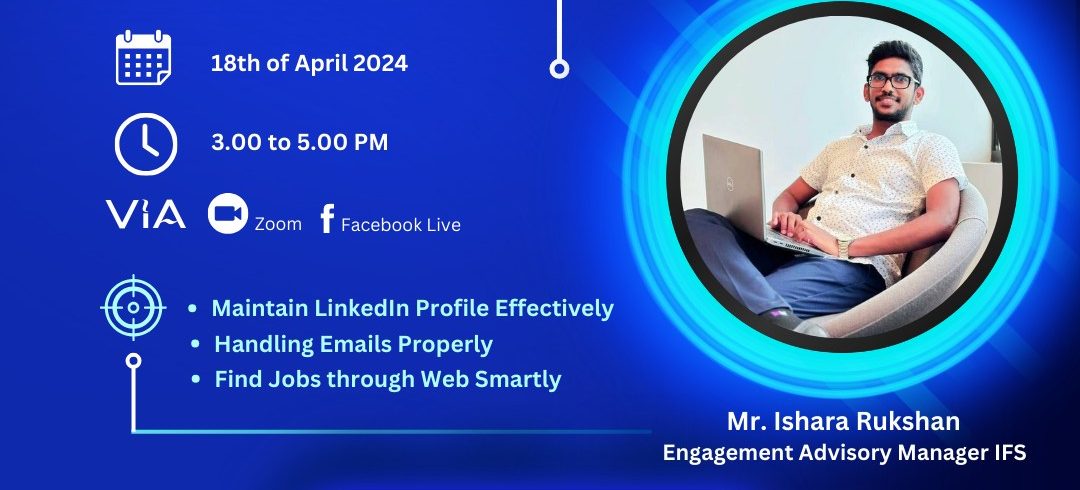 18th of April 2024

3.00 to 5.00 PM

VIA Zoom Facebook Live

- Maintain LinkedIn Profile Effectively
- Handling Emails Properly
- Find Jobs through Web Smartly

Mr. Ishara Rukshan
Engagement Advisory Manager IFS